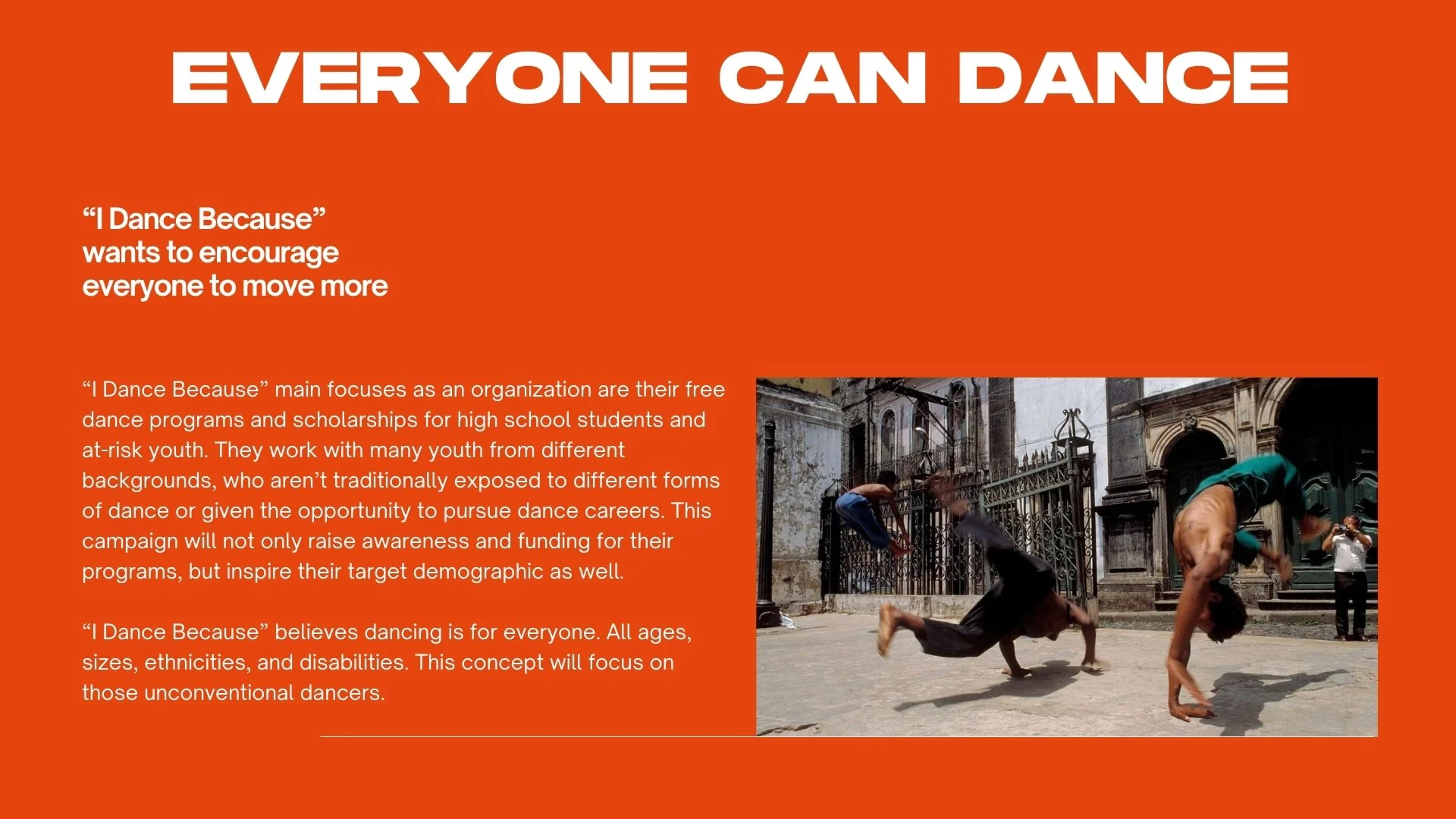 EVERYONE CAN DANCE

“I Dance Because” wants to encourage everyone to move more

“I Dance Because” main focuses as an organization are their free dance programs and scholarships for high school students and at-risk youth. They work with many youth from different backgrounds, who aren’t traditionally exposed to different forms of dance or given the opportunity to pursue dance careers. This campaign will not only raise awareness and funding for their programs, but inspire their target demographic as well.

“I Dance Because” believes dancing is for everyone. All ages, sizes, ethnicities, and disabilities. This concept will focus on those unconventional dancers.